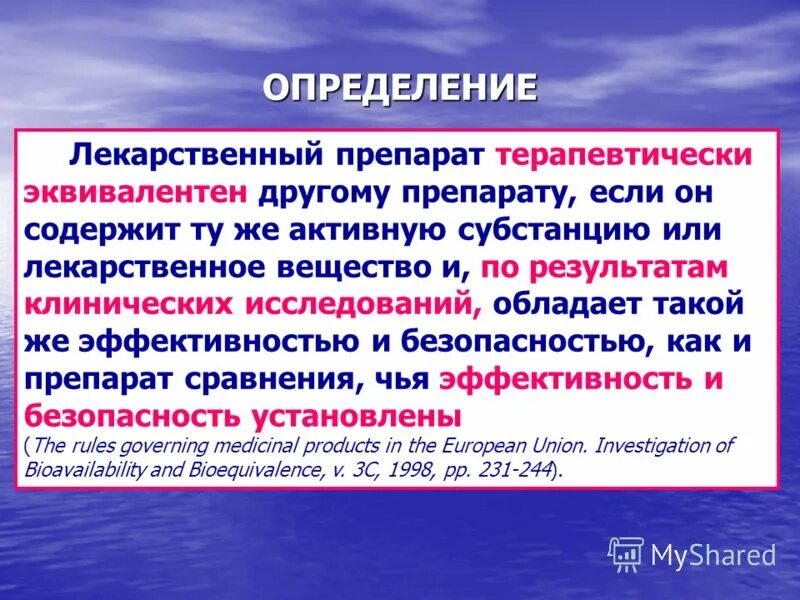 ОПРЕДЕЛЕНИЕ

Лекарственный препарат терапевтически эквивалентен другому препарату, если он содержит ту же активную субстанцию или лекарственное вещество и, по результатам клинических исследований, обладает такой же эффективностью и безопасностью, как и препарат сравнения, чья эффективность и безопасность установлены
(The rules governing medicinal products in the European Union. Investigation of Bioavailability and Bioequivalence, v. 3C, 1998, pp. 231-244).

MyShared